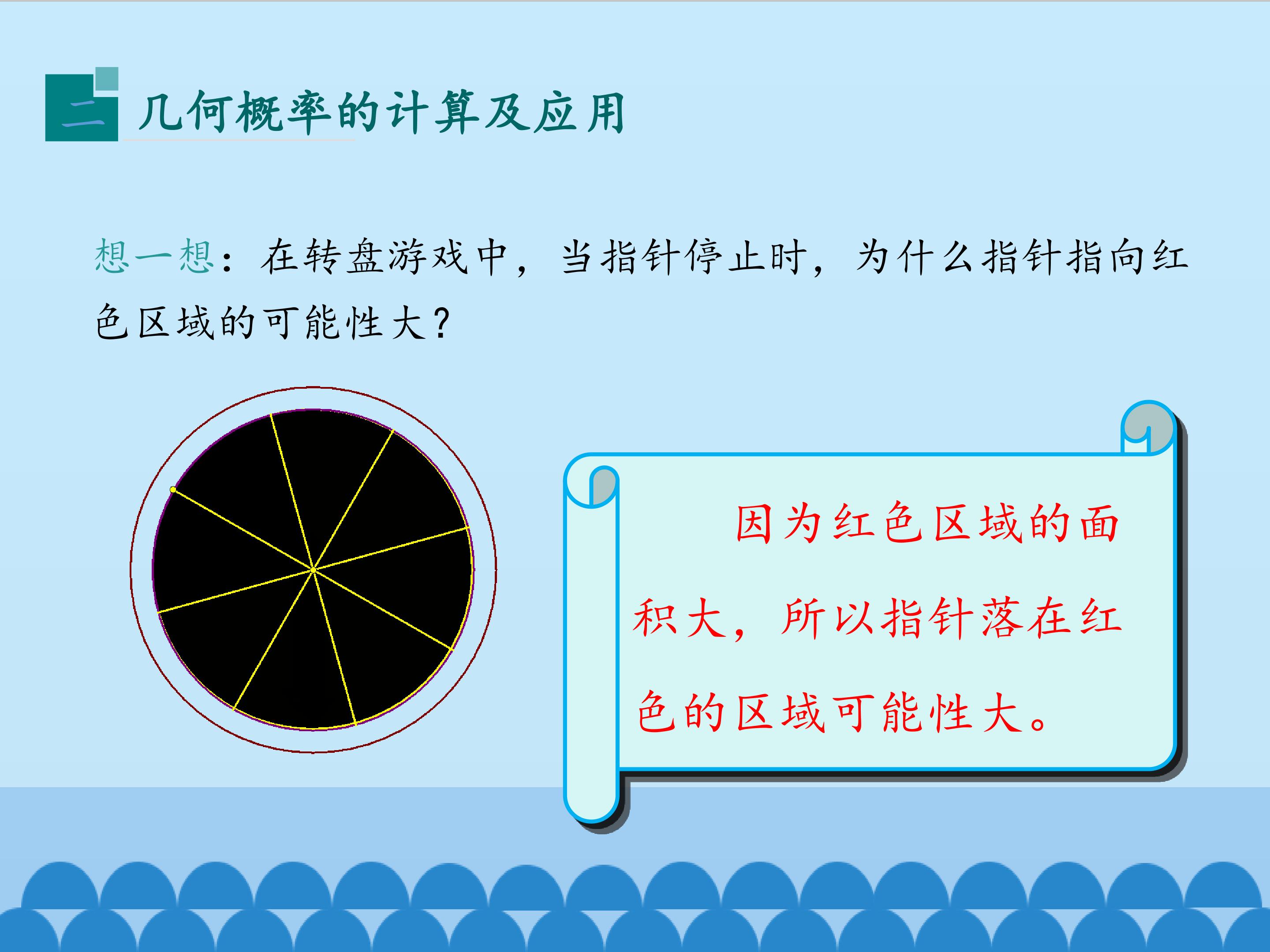 二 几何概率的计算及应用

想一想：在转盘游戏中，当指针停止时，为什么指针指向红色区域的可能性大？

因为红色区域的面积大，所以指针落在红色的区域可能性大。